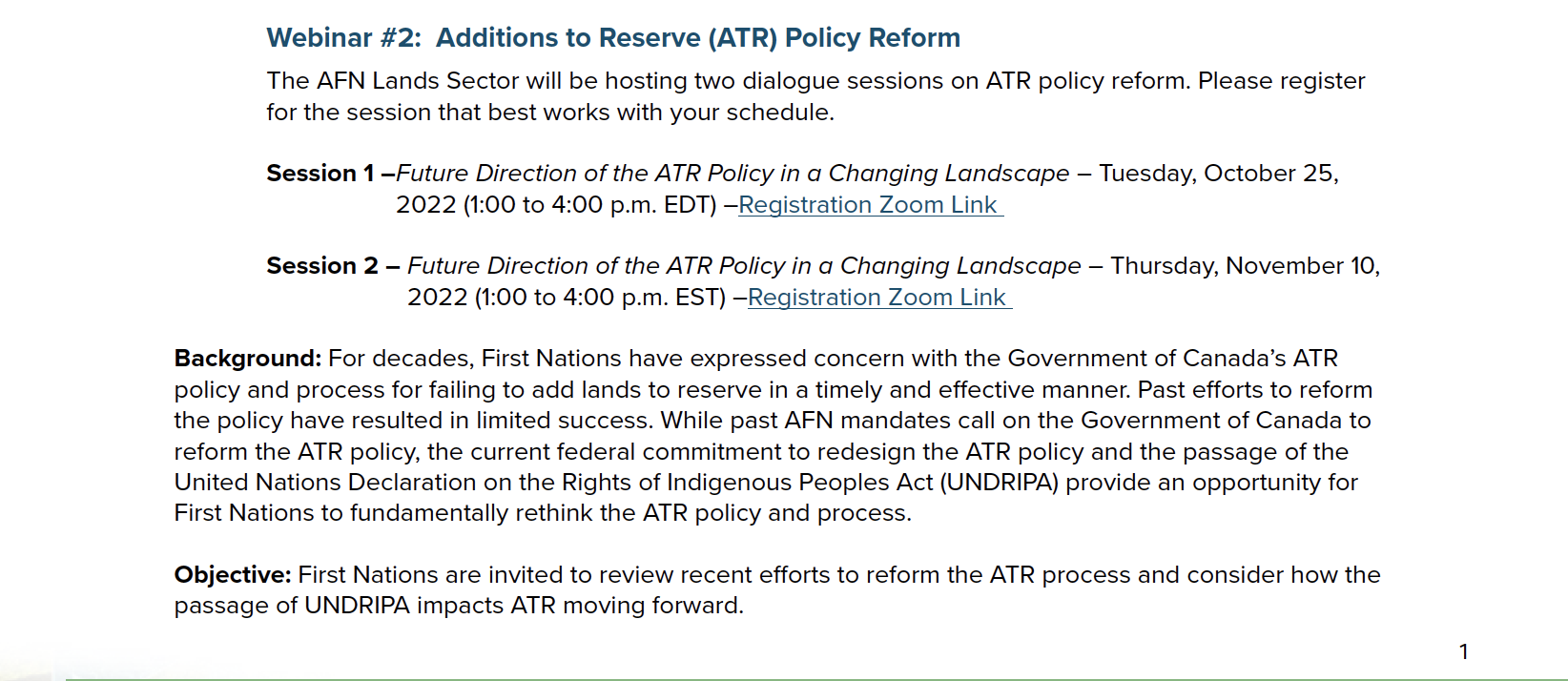 Webinar #2: Additions to Reserve (ATR) Policy Reform

The AFN Lands Sector will be hosting two dialogue sessions on ATR policy reform. Please register for the session that best works with your schedule.

Session 1 –Future Direction of the ATR Policy in a Changing Landscape – Tuesday, October 25, 2022 (1:00 to 4:00 p.m. EDT) –Registration Zoom Link

Session 2 – Future Direction of the ATR Policy in a Changing Landscape – Thursday, November 10, 2022 (1:00 to 4:00 p.m. EST) –Registration Zoom Link

Background: For decades, First Nations have expressed concern with the Government of Canada's ATR policy and process for failing to add lands to reserve in a timely and effective manner. Past efforts to reform the policy have resulted in limited success. While past AFN mandates call on the Government of Canada to reform the ATR policy, the current federal commitment to redesign the ATR policy and the passage of the United Nations Declaration on the Rights of Indigenous Peoples Act (UNDRIPA) provide an opportunity for First Nations to fundamentally rethink the ATR policy and process.

Objective: First Nations are invited to review recent efforts to reform the ATR process and consider how the passage of UNDRIPA impacts ATR moving forward.

1